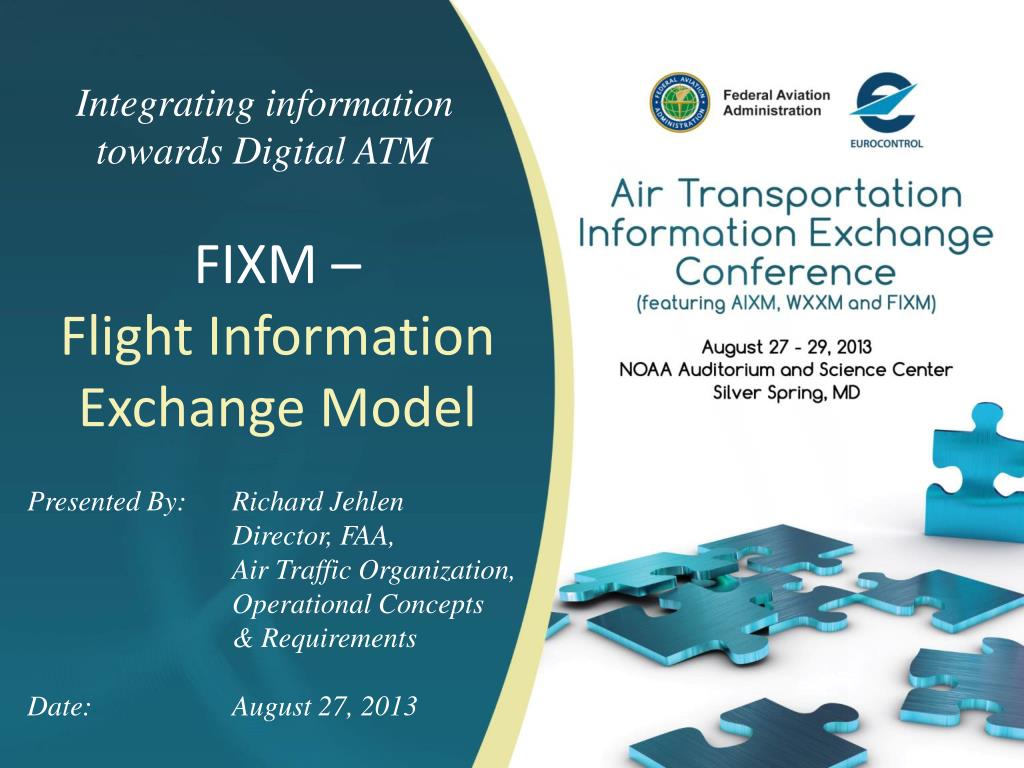 Integrating information towards Digital ATM

FIXM –
Flight Information Exchange Model

Presented By: Richard Jehlen
Director, FAA,
Air Traffic Organization,
Operational Concepts
& Requirements

Date: August 27, 2013

FEDERAL AVIATION ADMINISTRATION

Federal Aviation Administration

EUROCONTROL

Air Transportation Information Exchange Conference
(featuring AIXM, WXXM and FIXM)

August 27 - 29, 2013
NOAA Auditorium and Science Center
Silver Spring, MD